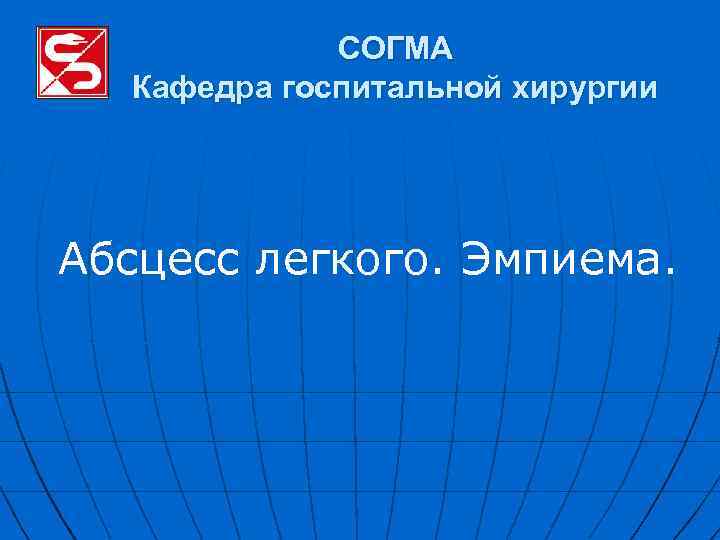 СОГМА
Кафедра госпитальной хирургии

Абсцесс легкого. Эмпиема.